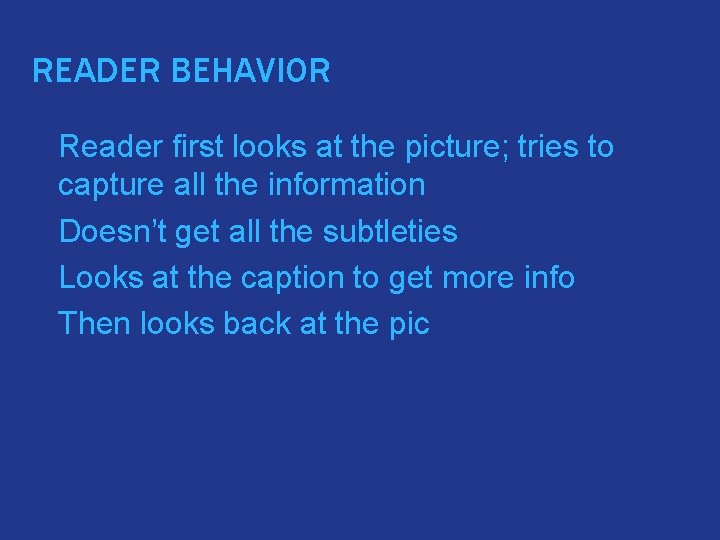 READER BEHAVIOR

Reader first looks at the picture; tries to capture all the information

Doesn’t get all the subtleties

Looks at the caption to get more info

Then looks back at the pic